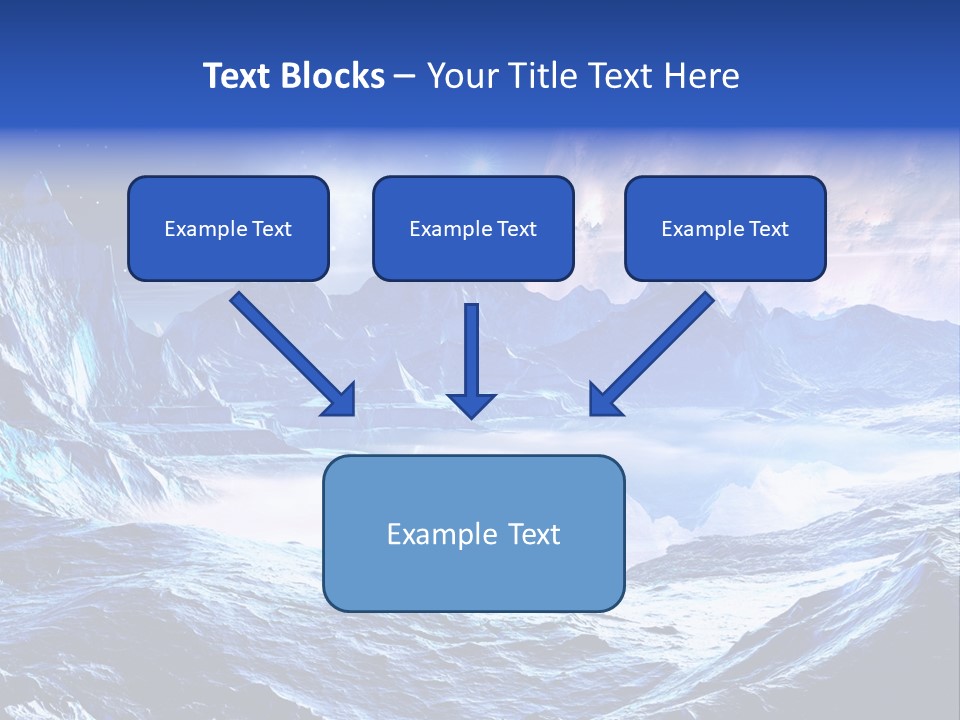 Text Blocks – Your Title Text Here

Example Text

Example Text

Example Text

Example Text